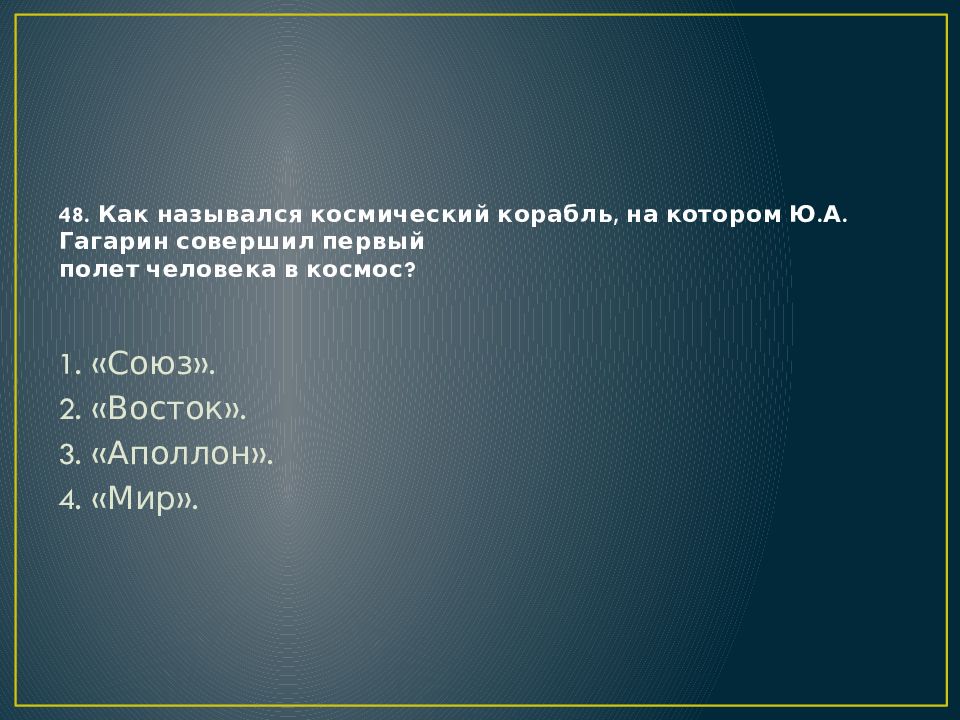 48. Как назывался космический корабль, на котором Ю.А. Гагарин совершил первый
полет человека в космос?

1. «Союз».
2. «Восток».
3. «Аполлон».
4. «Мир».